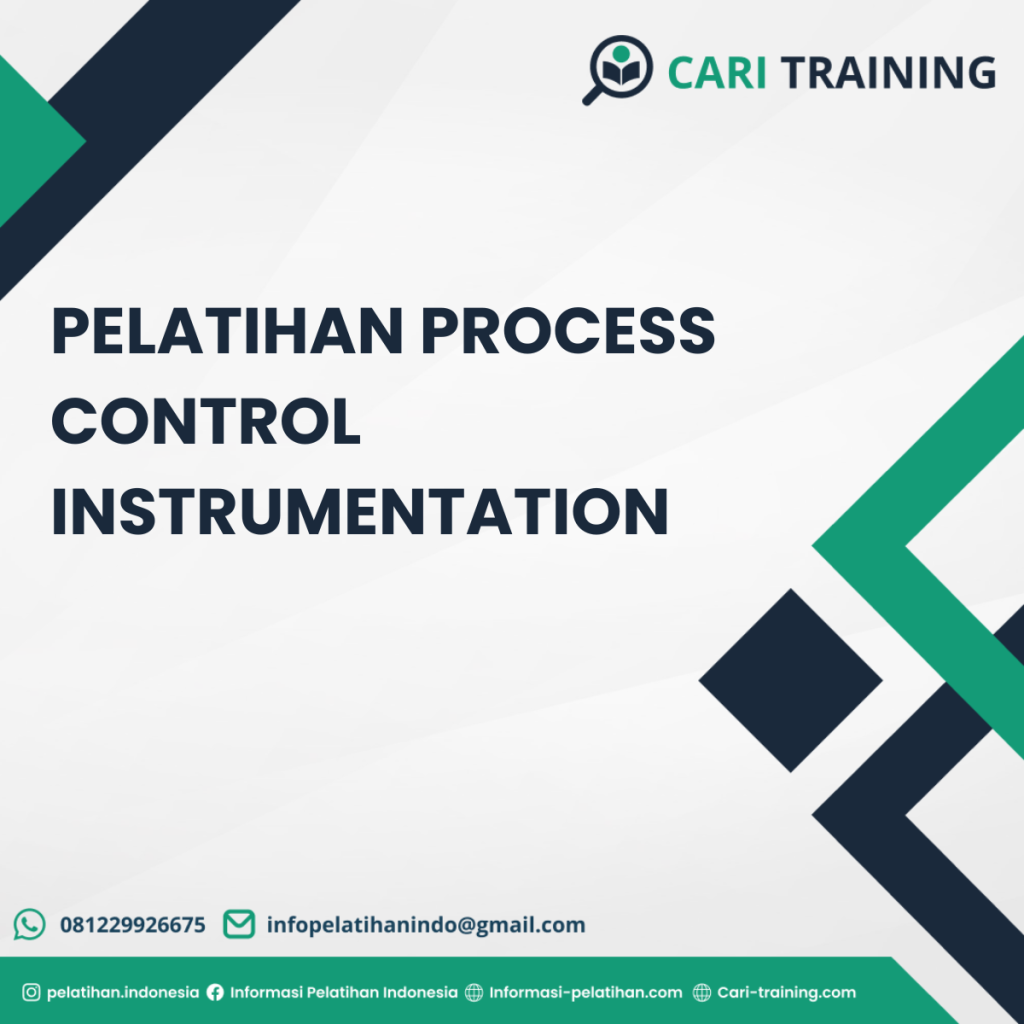 CARI TRAINING

PELATIHAN PROCESS CONTROL INSTRUMENTATION

081229926675 infopelatihanindo@gmail.com

pelatihan.indonesia Informasi Pelatihan Indonesia Informasi-pelatihan.com Cari-training.com